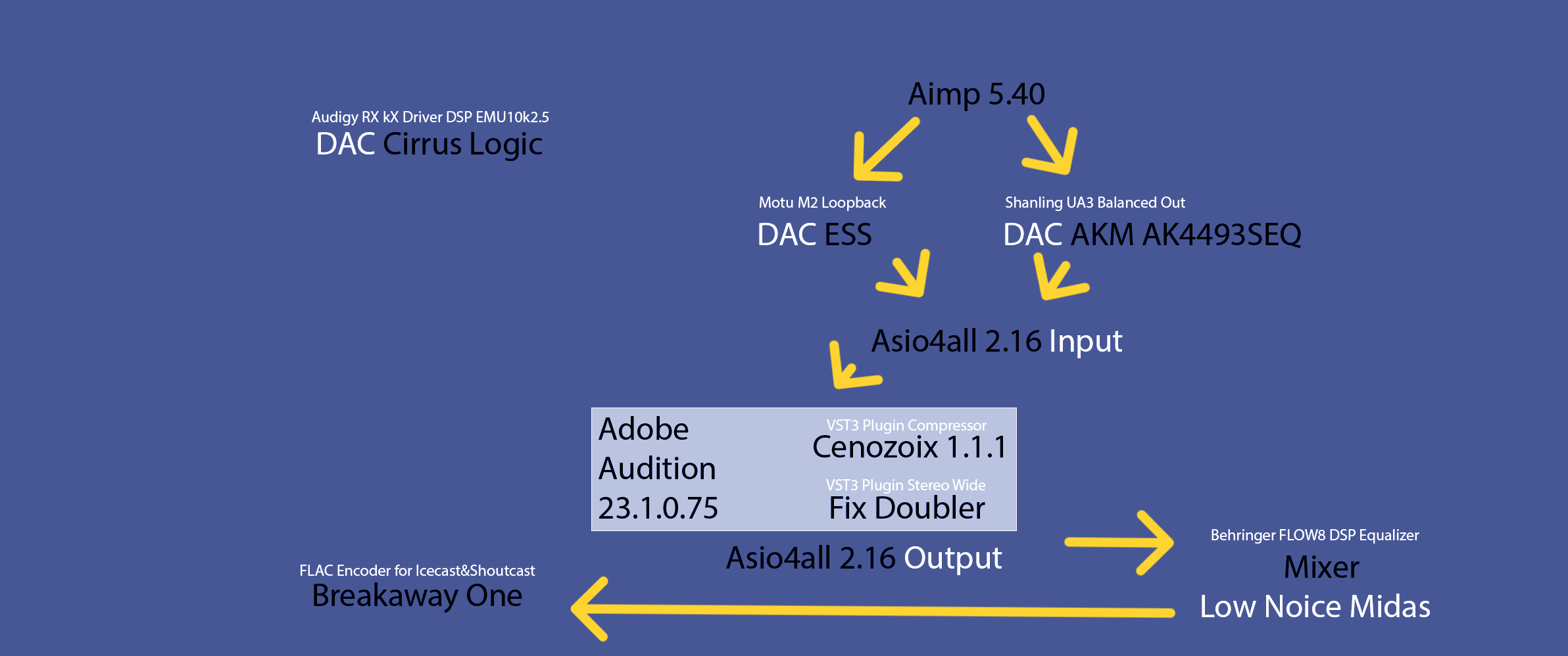 Audigy RX kX Driver DSP EMU10k2.5
DAC Cirrus Logic

Aimp 5.40

Motu M2 Loopback
DAC ESS

Shanling UA3 Balanced Out
DAC AKM AK4493SEQ

Asio4all 2.16 Input

Adobe Audition 23.1.0.75

VST3 Plugin Compressor
Cenozoix 1.1.1

VST3 Plugin Stereo Wide
Fix Doubler

Asio4all 2.16 Output

Behringer FLOW8 DSP Equalizer
Mixer
Low Noice Midas

FLAC Encoder for Icecast&Shoutcast
Breakaway One